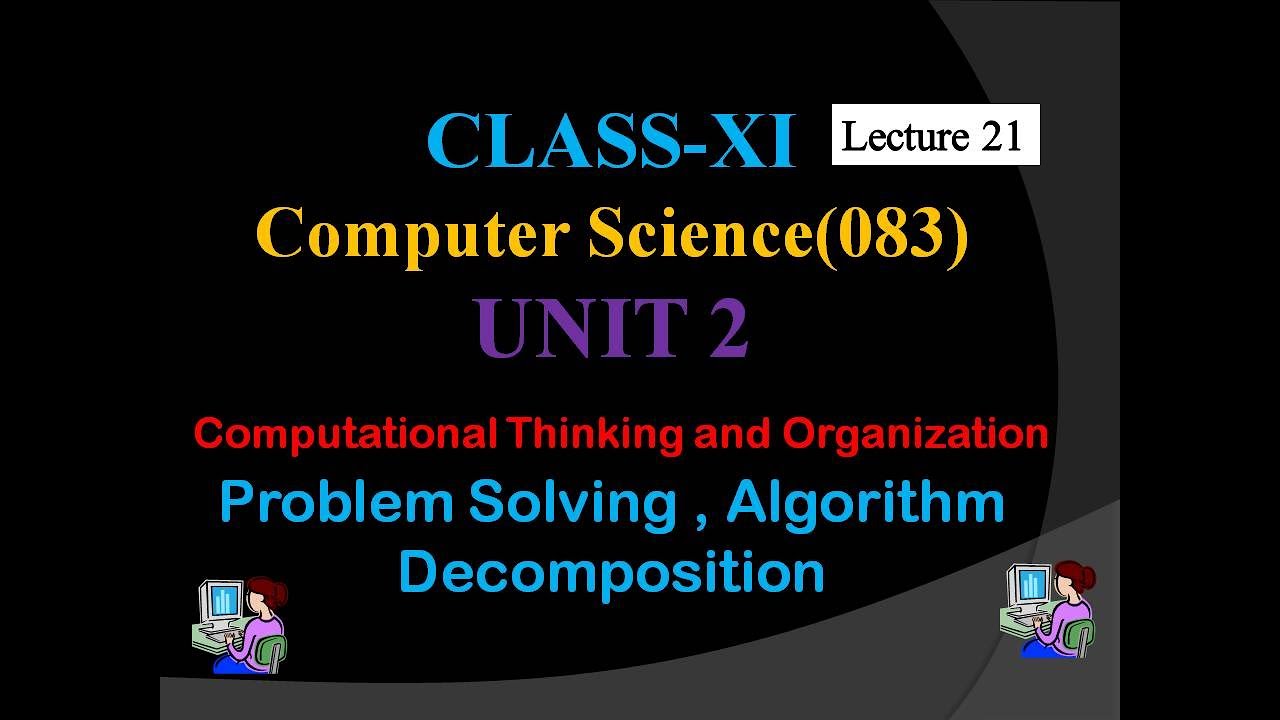 CLASS-XI

Lecture 21

Computer Science(083)

UNIT 2

Computational Thinking and Organization

Problem Solving , Algorithm Decomposition